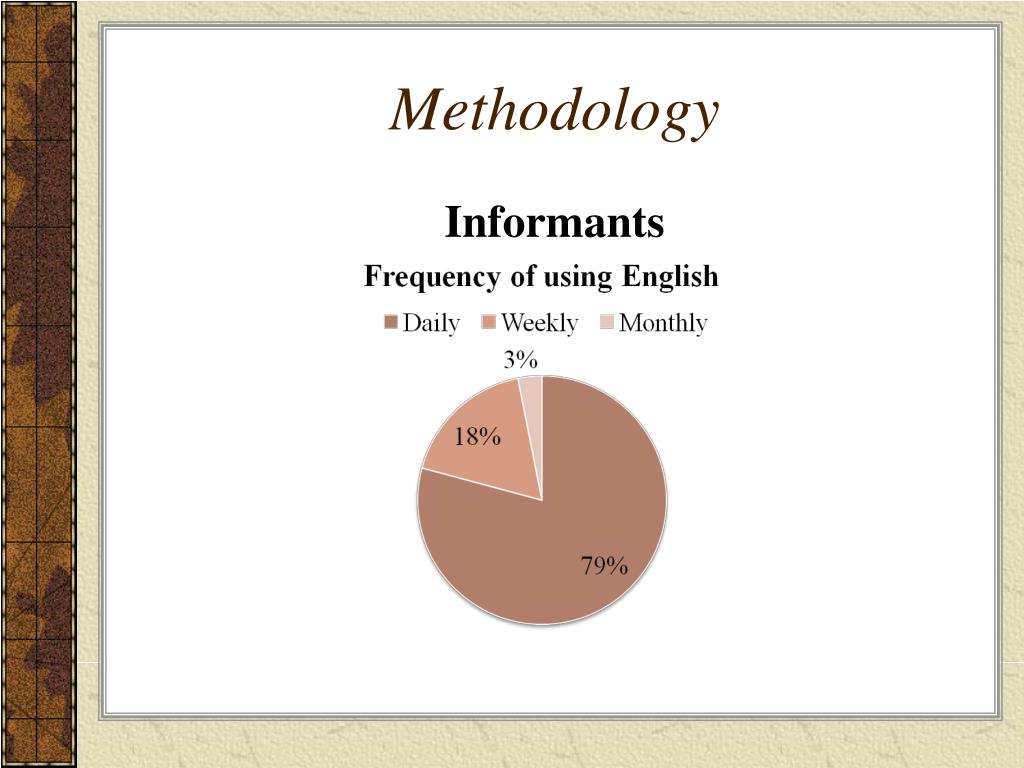 Methodology

Informants

Frequency of using English

Daily Weekly Monthly

3%

18%

79%